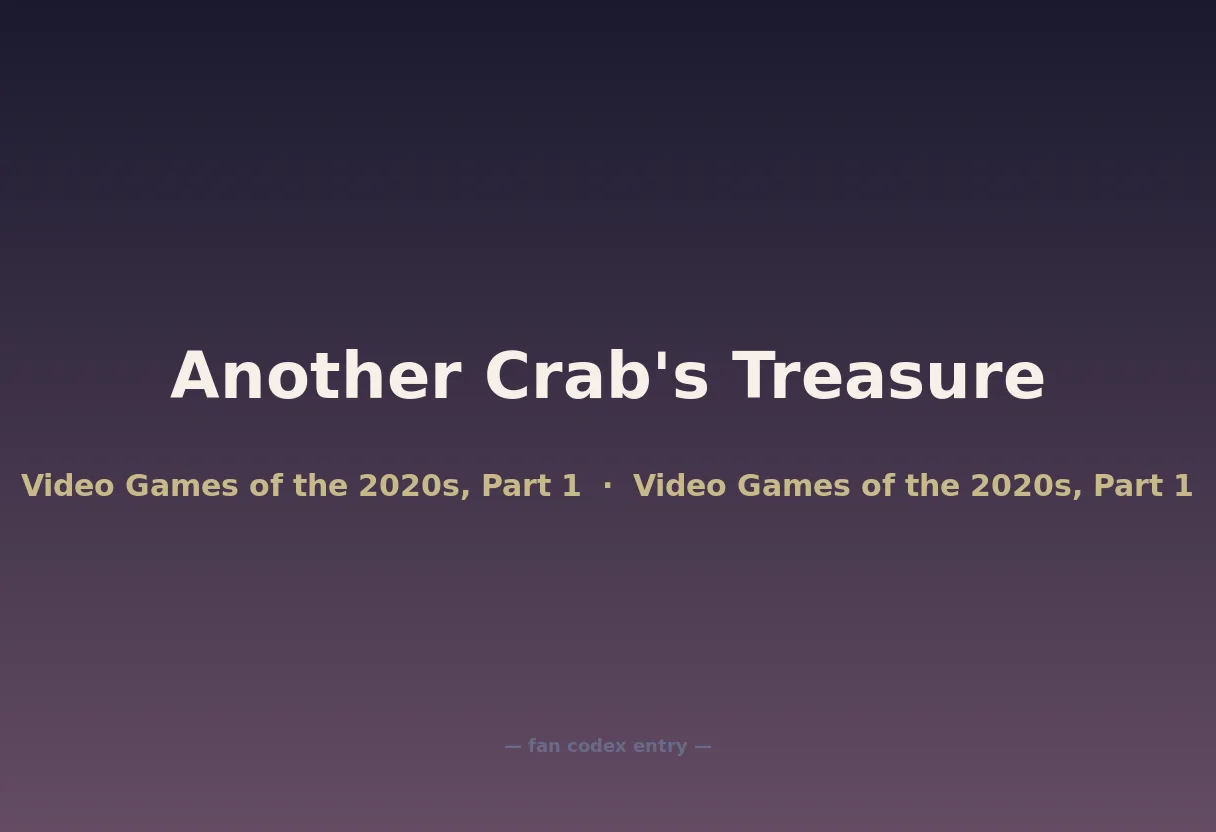 Another Crab's Treasure

Video Games of the 2020s, Part 1 · Video Games of the 2020s, Part 1

— fan codex entry —